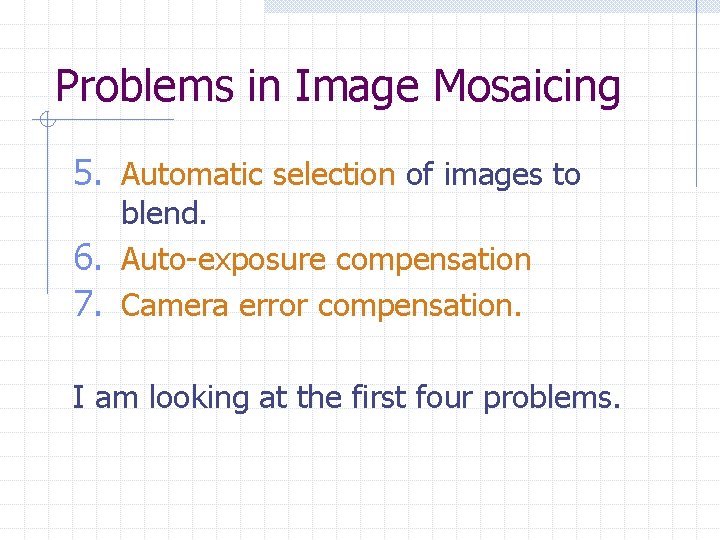 Problems in Image Mosaicing

5. Automatic selection of images to blend.
6. Auto-exposure compensation
7. Camera error compensation.

I am looking at the first four problems.